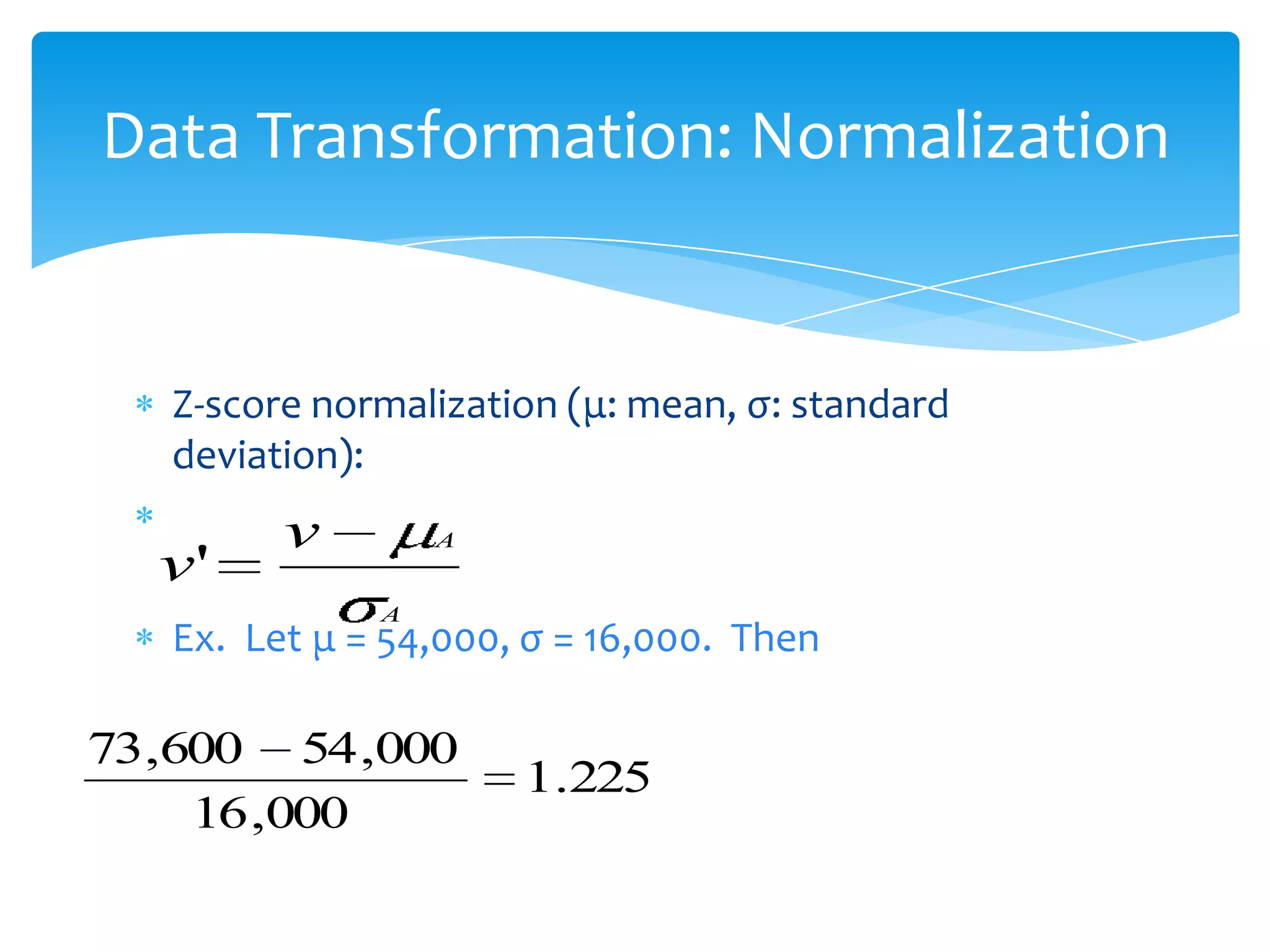 Data Transformation: Normalization

* Z-score normalization (μ: mean, σ: standard deviation):

* $v' = \frac{v - \mu_A}{\sigma_A}$

* Ex. Let μ = 54,000, σ = 16,000. Then

$\frac{73,600 - 54,000}{16,000} = 1.225$